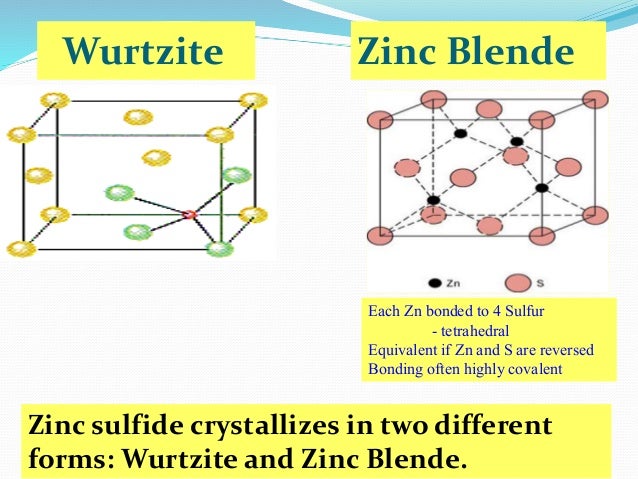 Wurtzite

Zinc Blende

Zn

S

Each Zn bonded to 4 Sulfur
- tetrahedral
Equivalent if Zn and S are reversed
Bonding often highly covalent

Zinc sulfide crystallizes in two different forms: Wurtzite and Zinc Blende.